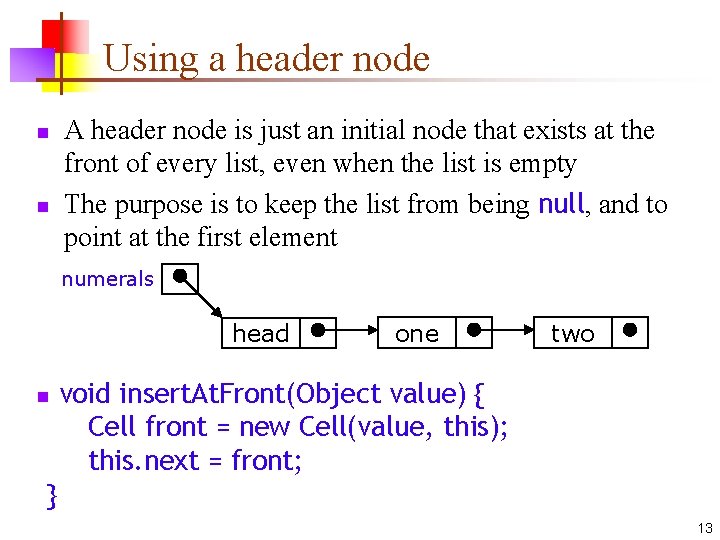 Using a header node

A header node is just an initial node that exists at the front of every list, even when the list is empty

The purpose is to keep the list from being null, and to point at the first element

numerals

head

one

two

void insertAtFront(Object value) {
    Cell front = new Cell(value, this);
    this.next = front;
}

13